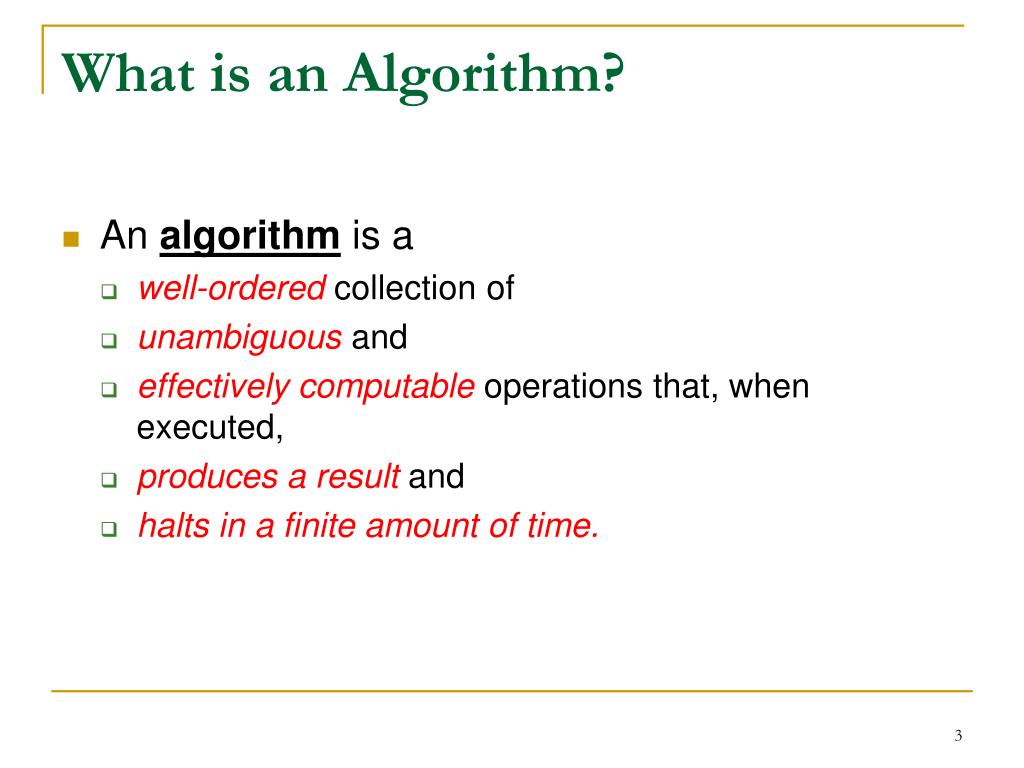 What is an Algorithm?

An algorithm is a
well-ordered collection of
unambiguous and
effectively computable operations that, when executed,
produces a result and
halts in a finite amount of time.

3